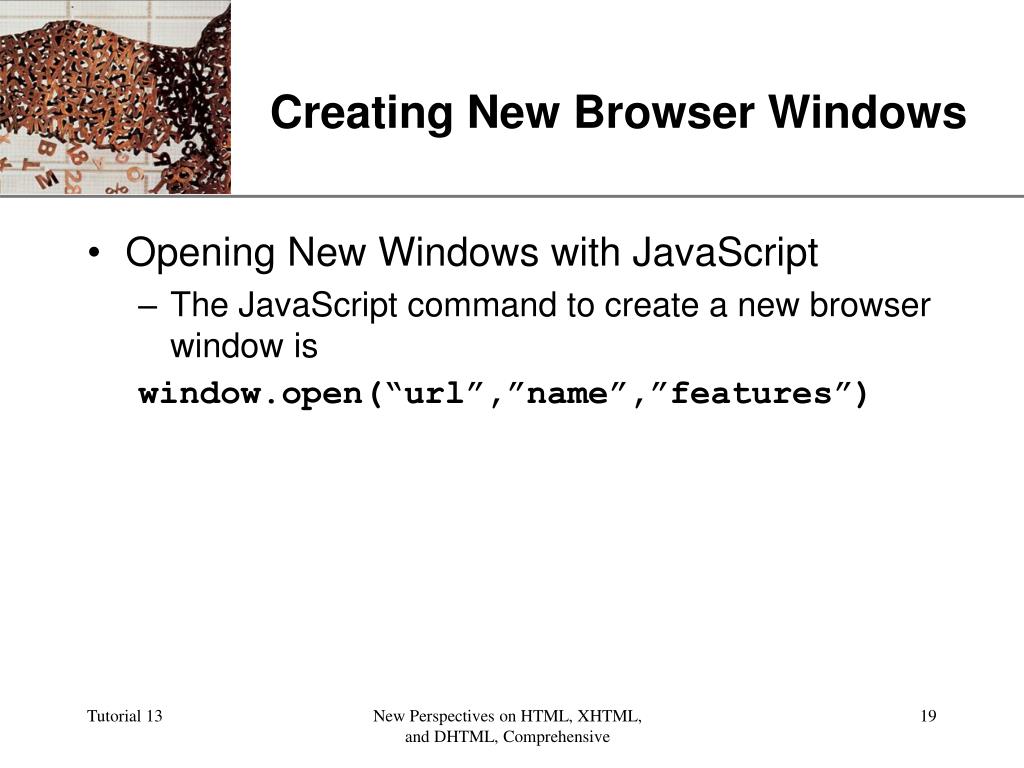 Creating New Browser Windows

• Opening New Windows with JavaScript

– The JavaScript command to create a new browser window is

window.open(“url”,”name”,”features”)

Tutorial 13

New Perspectives on HTML, XHTML, and DHTML, Comprehensive

19